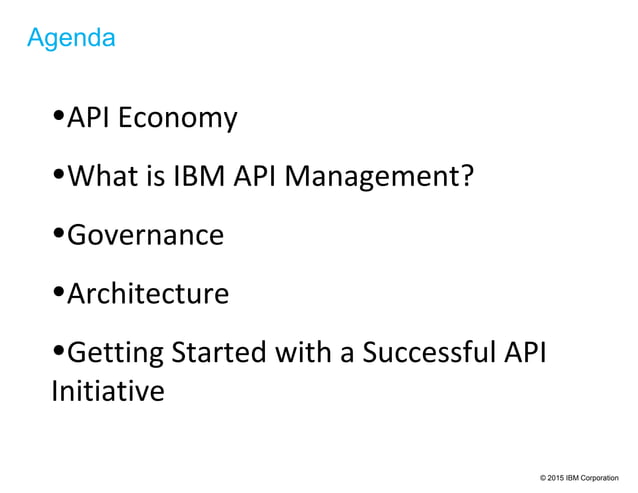 Agenda

•API Economy

•What is IBM API Management?

•Governance

•Architecture

•Getting Started with a Successful API Initiative

© 2015 IBM Corporation